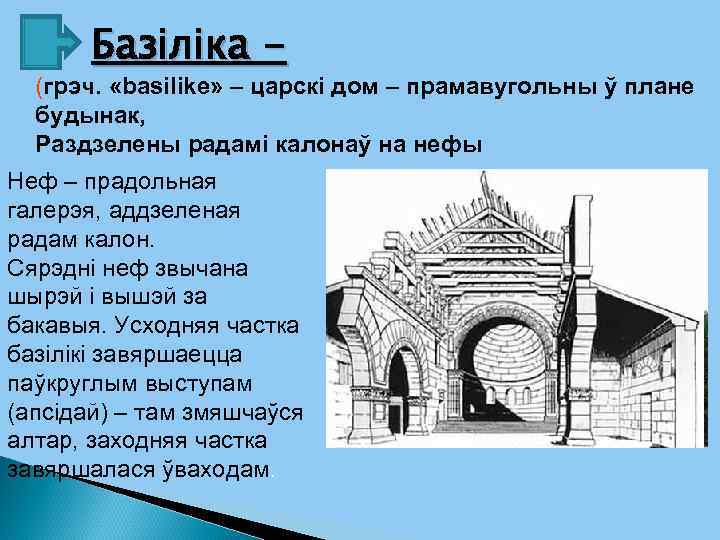 Базіліка –

(грэч. «basilike» – царскі дом – прамавугольны ў плане будынак,
Раздзелены радамі калонаў на нефы

Неф – прадольная галерэя, аддзеленая радам калон. Сярэдні неф звычана шырэй і вышэй за бакавыя. Усходняя частка базілікі завяршаецца паўкруглым выступам (апсідай) – там змяшчаўся алтар, заходняя частка завяршалася ўваходам